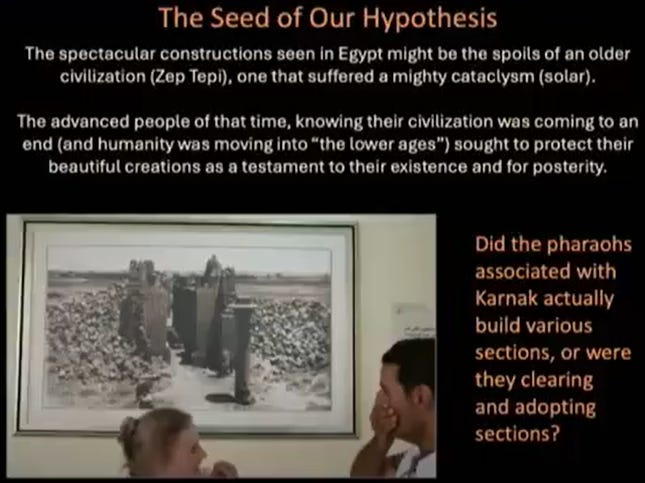 The Seed of Our Hypothesis

The spectacular constructions seen in Egypt might be the spoils of an older civilization (Zep Tepi), one that suffered a mighty cataclysm (solar).

The advanced people of that time, knowing their civilization was coming to an end (and humanity was moving into "the lower ages") sought to protect their beautiful creations as a testament to their existence and for posterity.

Did the pharaohs associated with Karnak actually build various sections, or were they clearing and adopting sections?